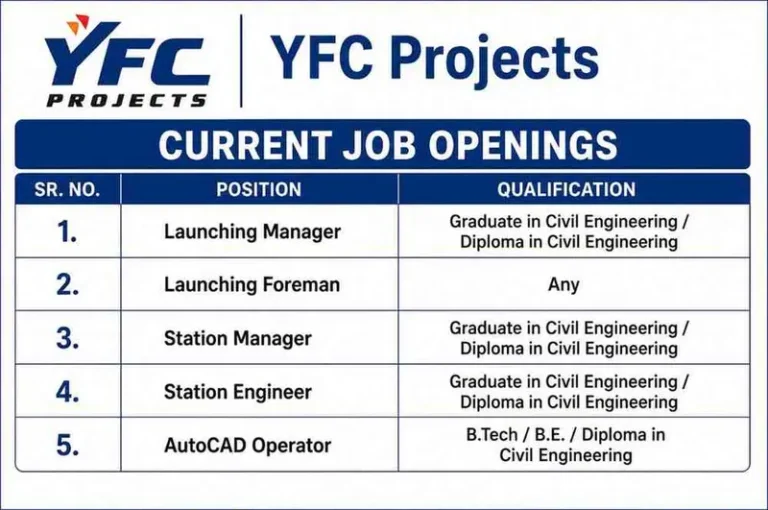 YFC PROJECTS

YFC Projects

CURRENT JOB OPENINGS

| SR. NO. | POSITION | QUALIFICATION |
|---|---|---|
| 1. | Launching Manager | Graduate in Civil Engineering / Diploma in Civil Engineering |
| 2. | Launching Foreman | Any |
| 3. | Station Manager | Graduate in Civil Engineering / Diploma in Civil Engineering |
| 4. | Station Engineer | Graduate in Civil Engineering / Diploma in Civil Engineering |
| 5. | AutoCAD Operator | B.Tech / B.E. / Diploma in Civil Engineering |